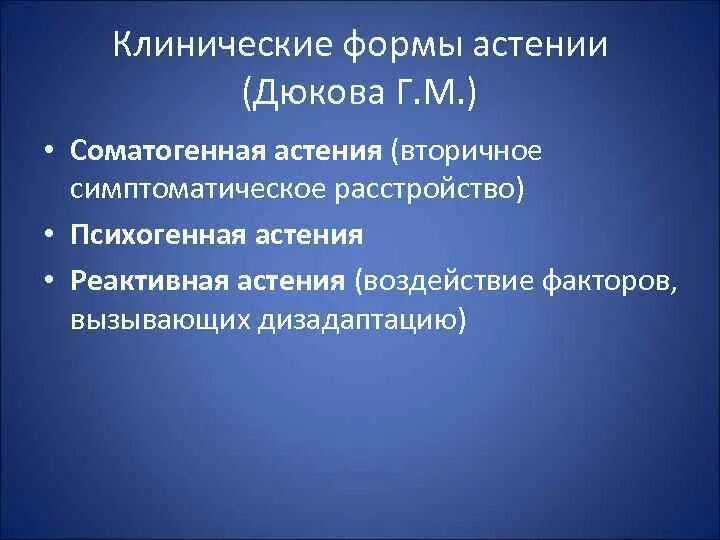 Клинические формы астении (Дюкова Г.М.)

• Соматогенная астения (вторичное симптоматическое расстройство)
• Психогенная астения
• Реактивная астения (воздействие факторов, вызывающих дизадаптацию)